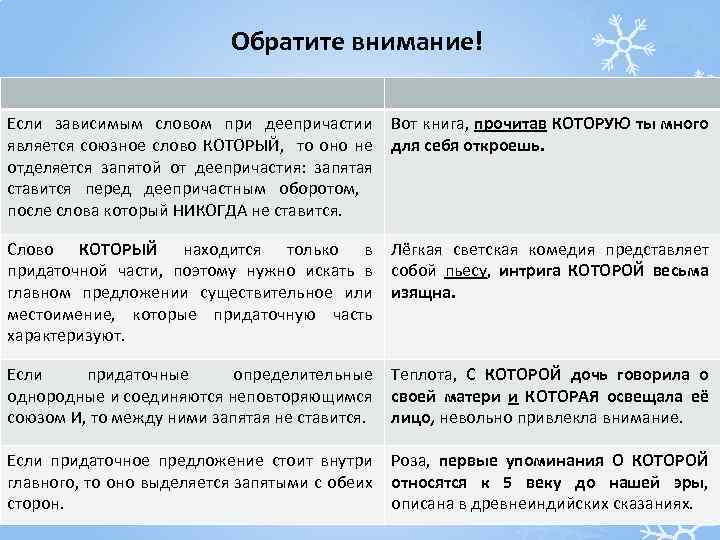 Обратите внимание!

| | |
|---|---|
| Если зависимым словом при деепричастии является союзное слово КОТОРЫЙ, то оно не отделяется запятой от деепричастия: запятая ставится перед деепричастным оборотом, после слова который НИКОГДА не ставится. | Вот книга, прочитав КОТОРУЮ ты много для себя откроешь. |
| Слово КОТОРЫЙ находится только в придаточной части, поэтому нужно искать в главном предложении существительное или местоимение, которые придаточную часть характеризуют. | Лёгкая светская комедия представляет собой пьесу, интрига КОТОРОЙ весьма изящна. |
| Если придаточные определительные однородные и соединяются неповторяющимся союзом И, то между ними запятая не ставится. | Теплота, С КОТОРОЙ дочь говорила о своей матери и КОТОРАЯ освещала её лицо, невольно привлекла внимание. |
| Если придаточное предложение стоит внутри главного, то оно выделяется запятыми с обеих сторон. | Роза, первые упоминания О КОТОРОЙ относятся к 5 веку до нашей эры, описана в древнеиндийских сказаниях. |